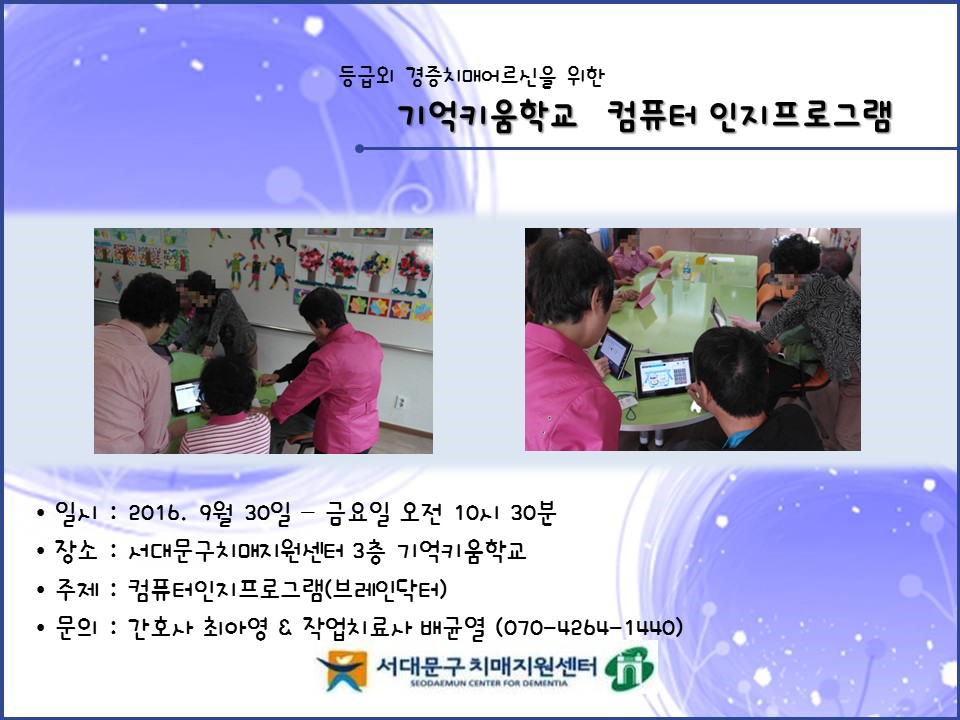 등급외 경증치매어르신을 위한

기억키움학교 컴퓨터 인지프로그램

• 일시 : 2016. 9월 30일 – 금요일 오전 10시 30분
• 장소 : 서대문구치매지원센터 3층 기억키움학교
• 주제 : 컴퓨터인지프로그램(브레인닥터)
• 문의 : 간호사 최아영 & 작업치료사 배균열 (070-4264-1440)

서대문구 치매지원센터
SEODAEMUN CENTER FOR DEMENTIA